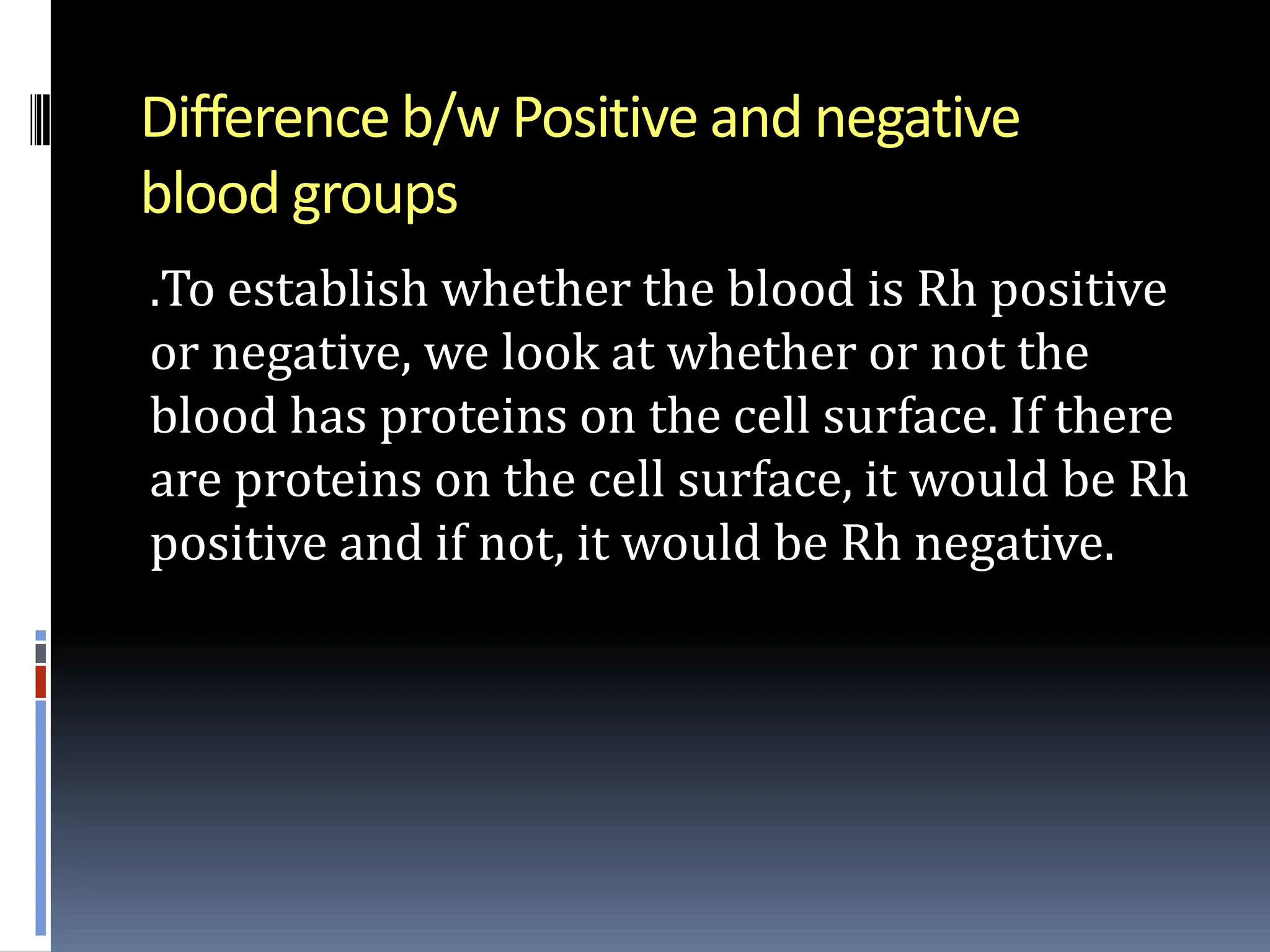 Difference b/w Positive and negative blood groups

.To establish whether the blood is Rh positive or negative, we look at whether or not the blood has proteins on the cell surface. If there are proteins on the cell surface, it would be Rh positive and if not, it would be Rh negative.